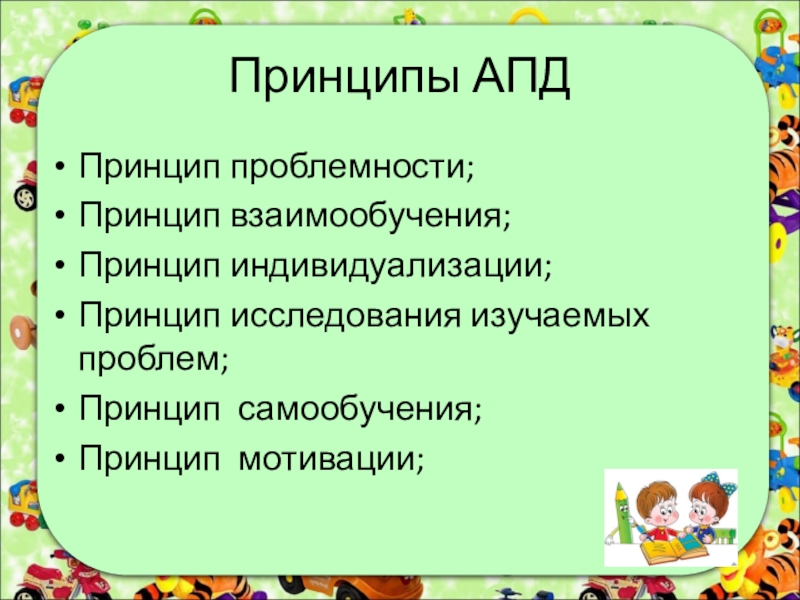 Принципы АПД

• Принцип проблемности;
• Принцип взаимообучения;
• Принцип индивидуализации;
• Принцип исследования изучаемых проблем;
• Принцип самообучения;
• Принцип мотивации;